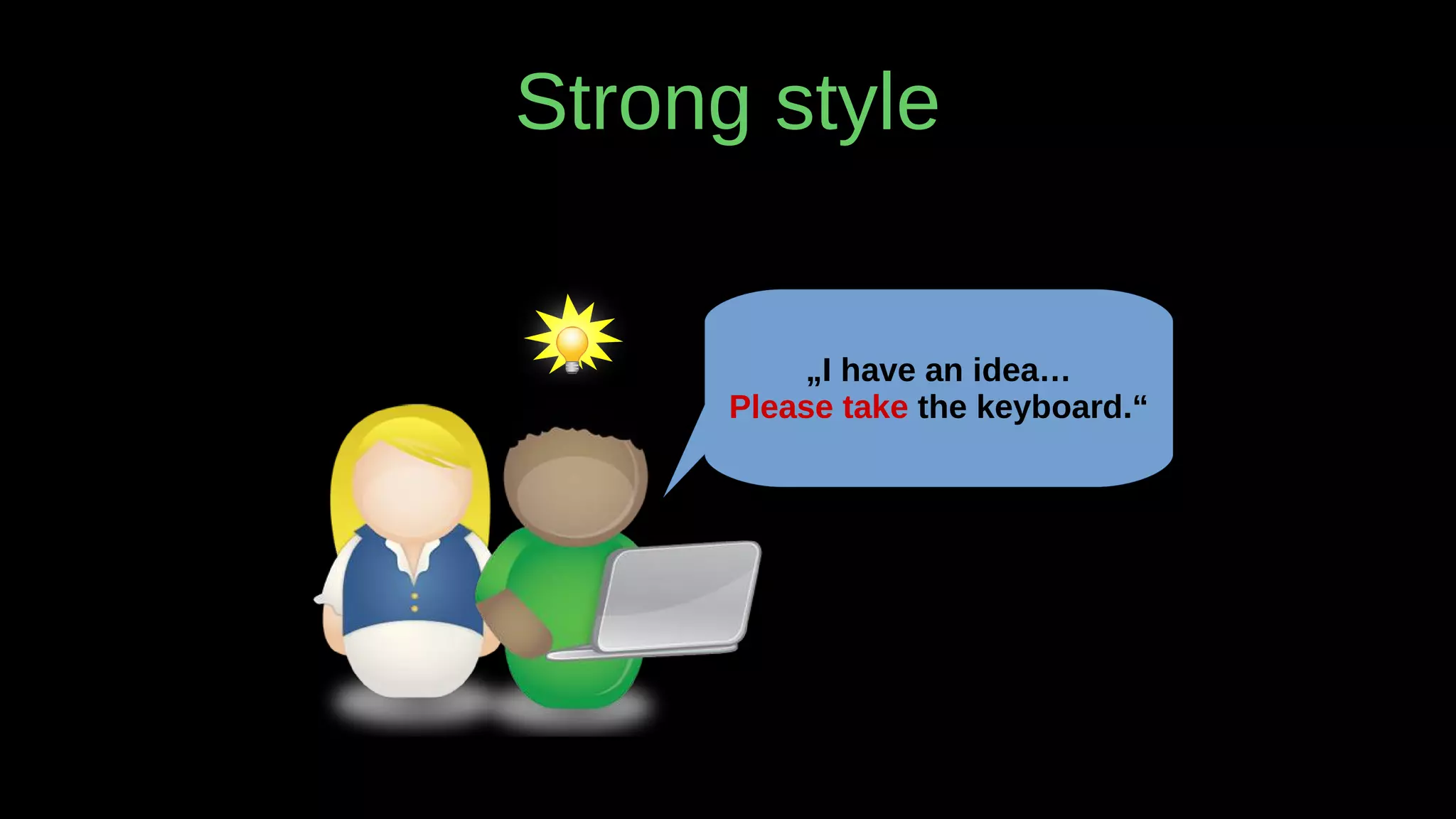 Strong style

„I have an idea…
Please take the keyboard.“